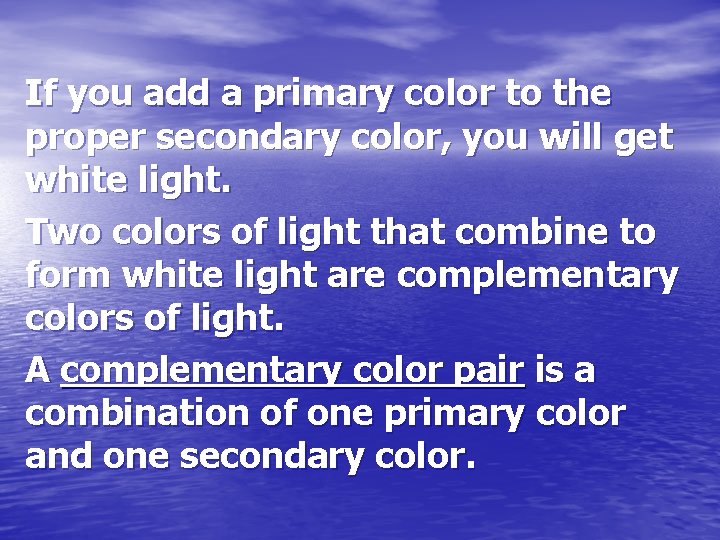 If you add a primary color to the proper secondary color, you will get white light.

Two colors of light that combine to form white light are complementary colors of light.

A complementary color pair is a combination of one primary color and one secondary color.